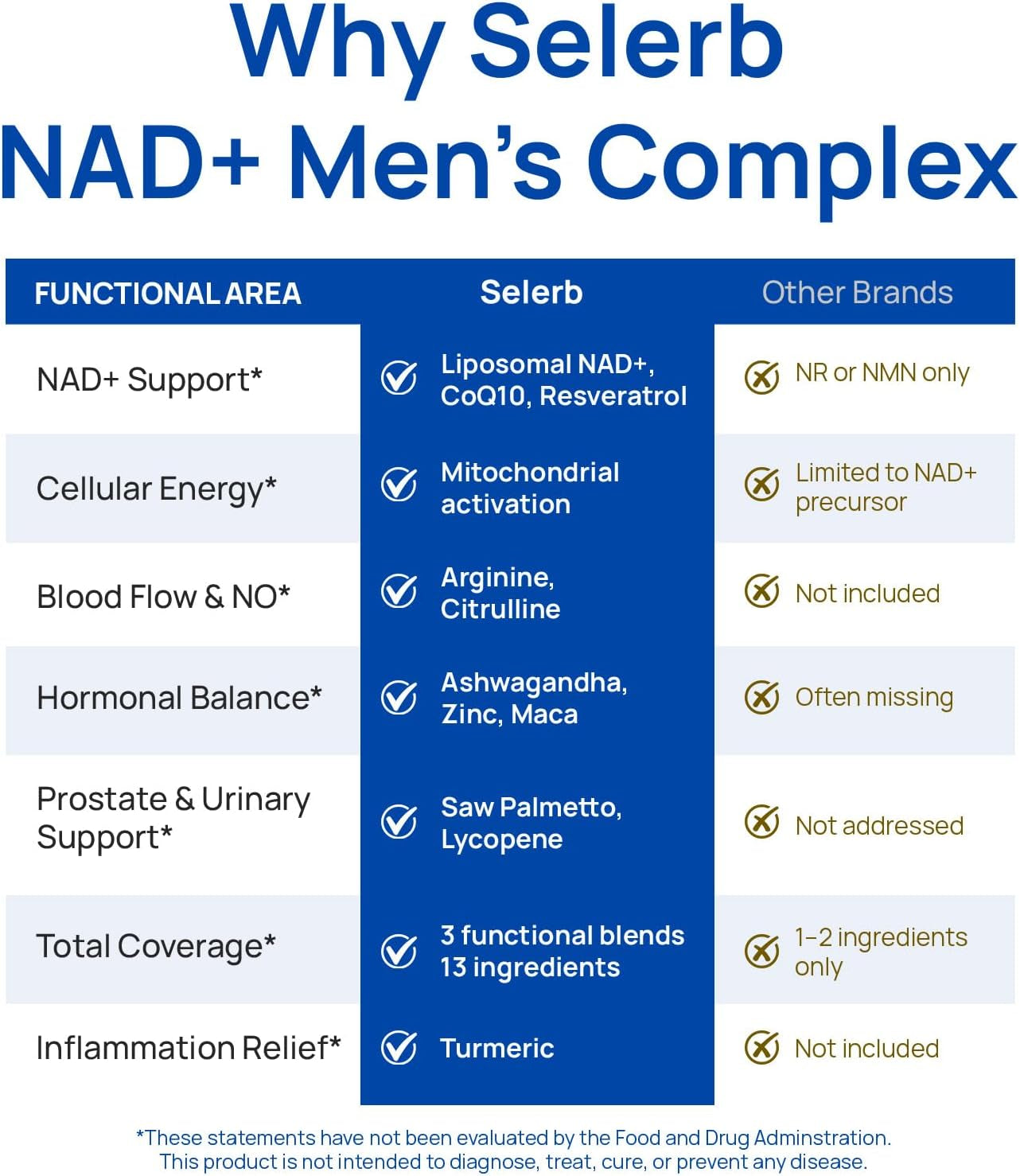 Why Selerb
NAD+ Men's Complex

| FUNCTIONAL AREA | Selerb | Other Brands |
|---|---|---|
| NAD+ Support* | Liposomal NAD+, CoQ10, Resveratrol | NR or NMN only |
| Cellular Energy* | Mitochondrial activation | Limited to NAD+ precursor |
| Blood Flow & NO* | Arginine, Citrulline | Not included |
| Hormonal Balance* | Ashwagandha, Zinc, Maca | Often missing |
| Prostate & Urinary Support* | Saw Palmetto, Lycopene | Not addressed |
| Total Coverage* | 3 functional blends 13 ingredients | 1–2 ingredients only |
| Inflammation Relief* | Turmeric | Not included |

*These statements have not been evaluated by the Food and Drug Adminstration. This product is not intended to diagnose, treat, cure, or prevent any disease.